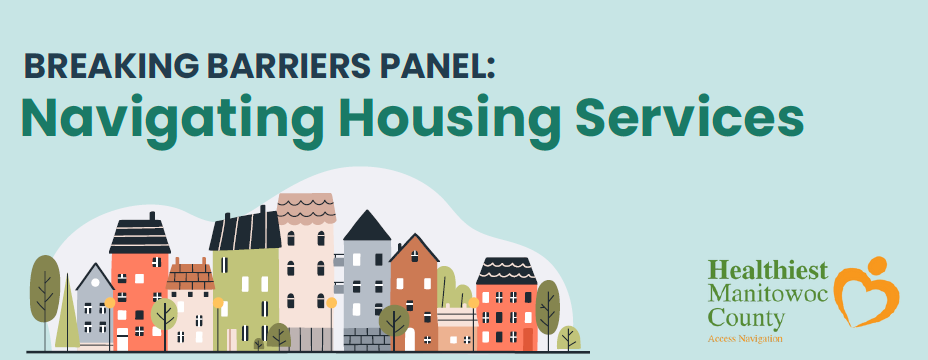 BREAKING BARRIERS PANEL:
Navigating Housing Services

Healthiest
Manitowoc
County
Access Navigation